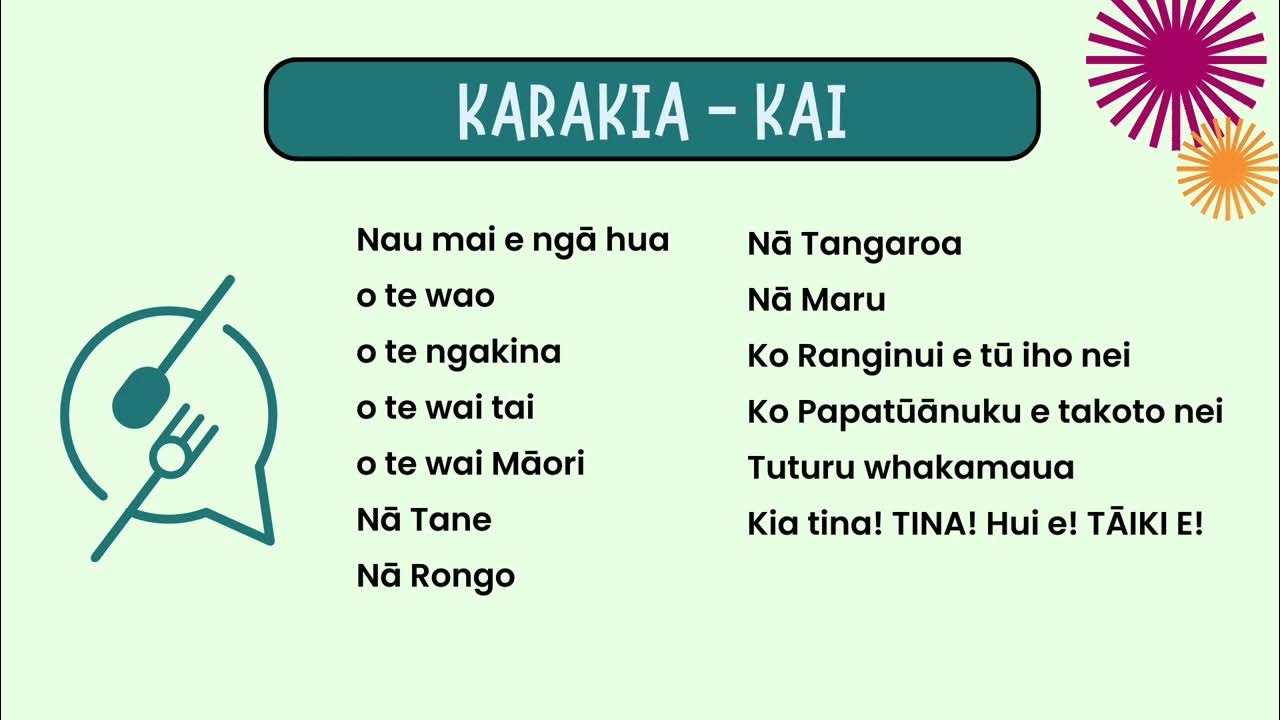 KARAKIA - KAI

Nau mai e ngā hua
o te wao
o te ngakina
o te wai tai
o te wai Māori
Nā Tane
Nā Rongo

Nā Tangaroa
Nā Maru
Ko Ranginui e tū iho nei
Ko Papatūānuku e takoto nei
Tuturu whakamaua
Kia tina! TINA! Hui e! TĀIKI E!